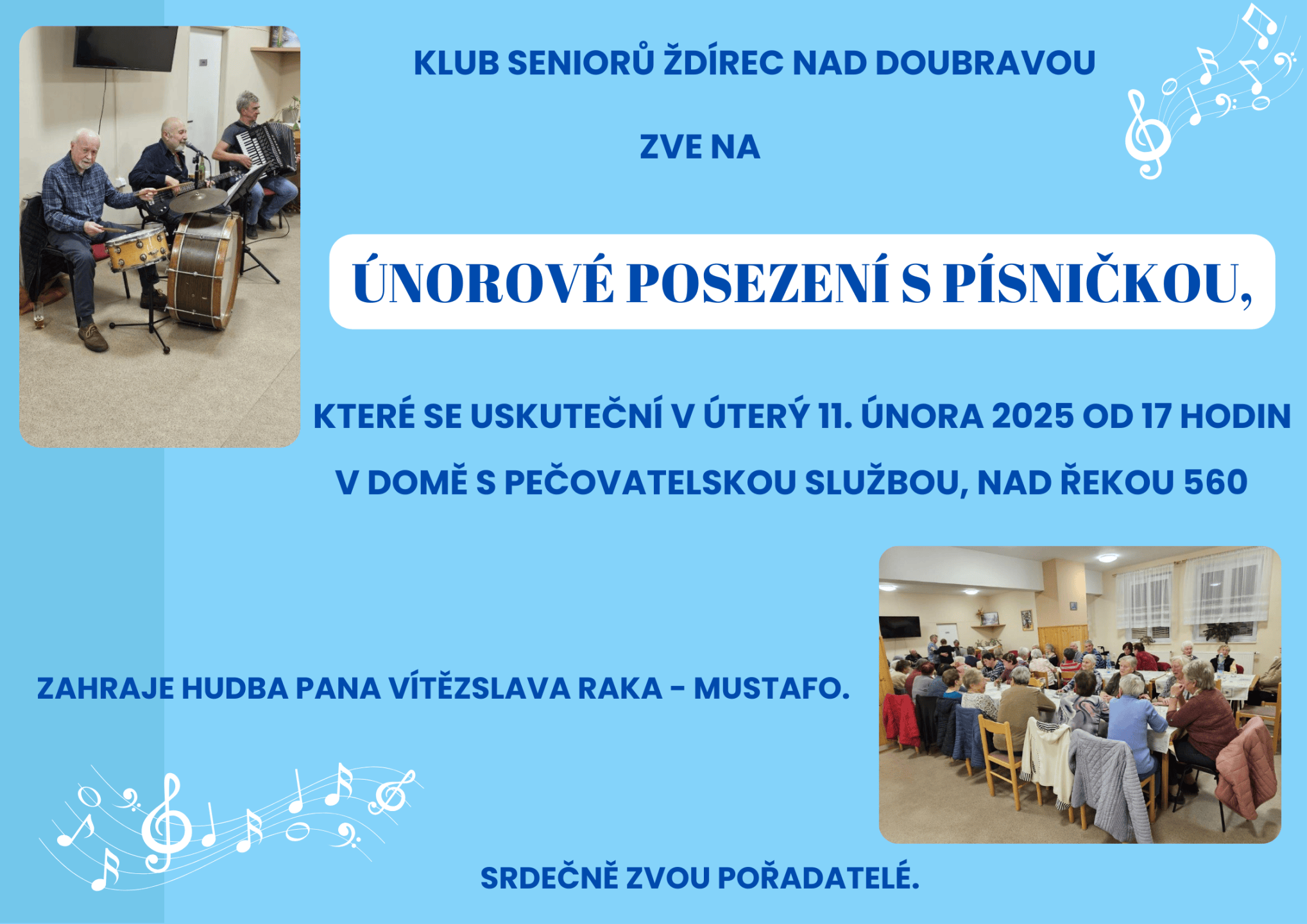 KLUB SENIORŮ ŽDÍREC NAD DOUBRAVOU

ZVE NA

ÚNOROVÉ POSEZENÍ S PÍSNIČKOU,

KTERÉ SE USKUTEČNÍ V ÚTERÝ 11. ÚNORA 2025 OD 17 HODIN

V DOMĚ S PEČOVATELSKOU SLUŽBOU, NAD ŘEKOU 560

ZAHRAJE HUDBA PANA VÍTĚZSLAVA RAKA - MUSTAFO.

SRDEČNĚ ZVOU POŘADATELÉ.